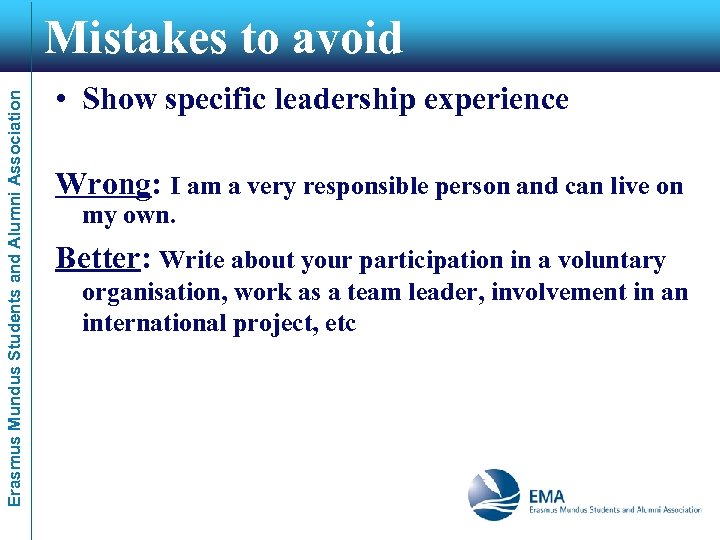 Mistakes to avoid

Erasmus Mundus Students and Alumni Association

• Show specific leadership experience

Wrong: I am a very responsible person and can live on my own.

Better: Write about your participation in a voluntary organisation, work as a team leader, involvement in an international project, etc

EMA
Erasmus Mundus Students and Alumni Association